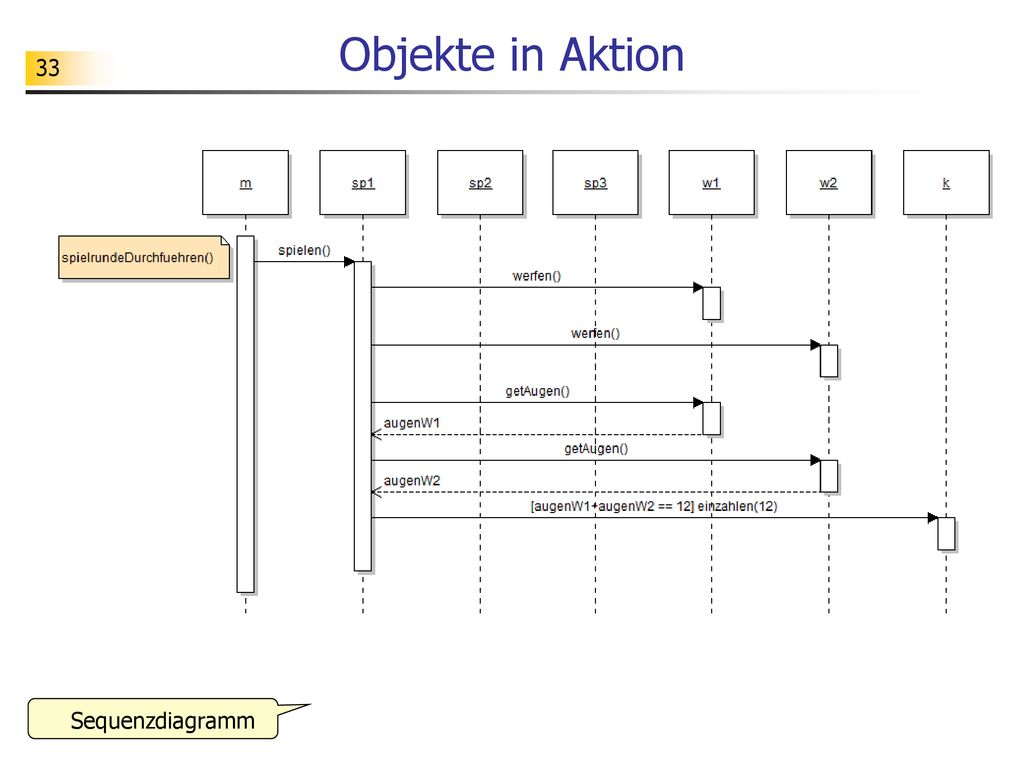 33

Objekte in Aktion

m

sp1

sp2

sp3

w1

w2

k

spielrundeDurchfuehren()

spielen()

werfen()

werfen()

getAugen()

augenW1

getAugen()

augenW2

[augenW1+augenW2 == 12] einzahlen(12)

Sequenzdiagramm